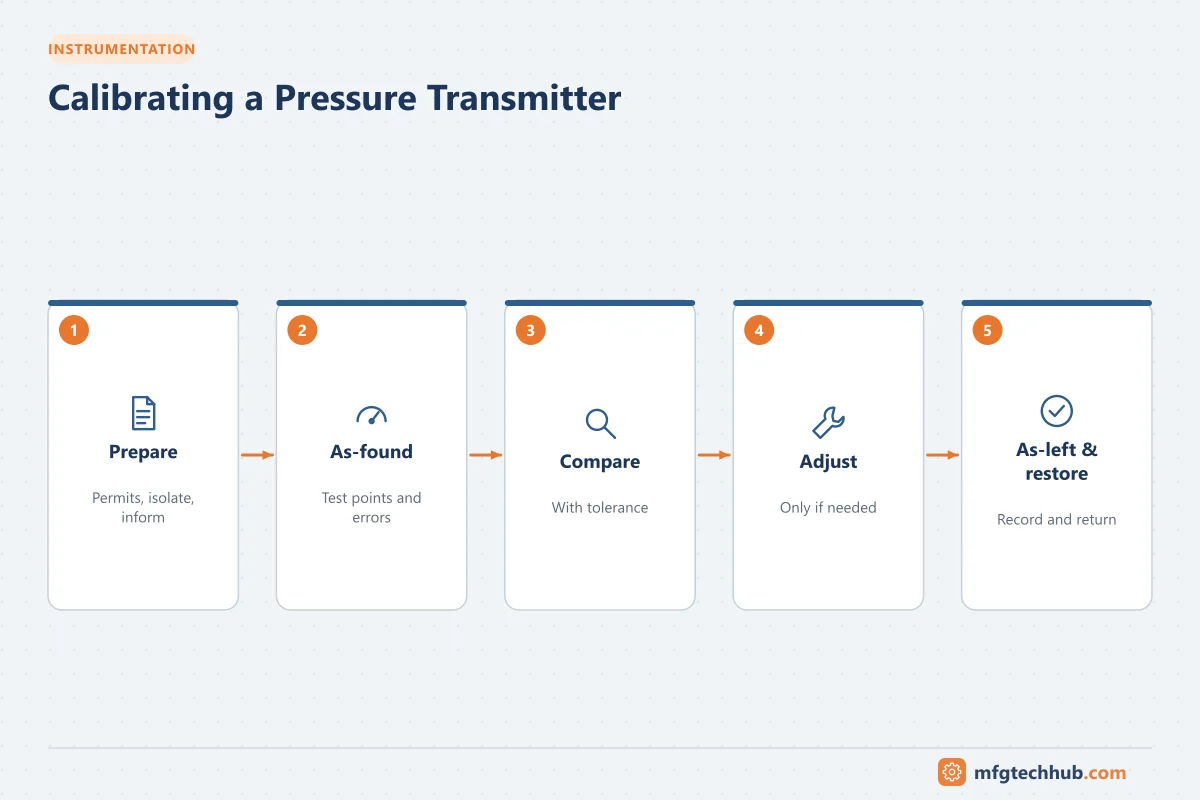 INSTRUMENTATION

Calibrating a Pressure Transmitter

1

Prepare

Permits, isolate, inform

2

As-found

Test points and errors

3

Compare

With tolerance

4

Adjust

Only if needed

5

As-left & restore

Record and return

mfgtechhub.com